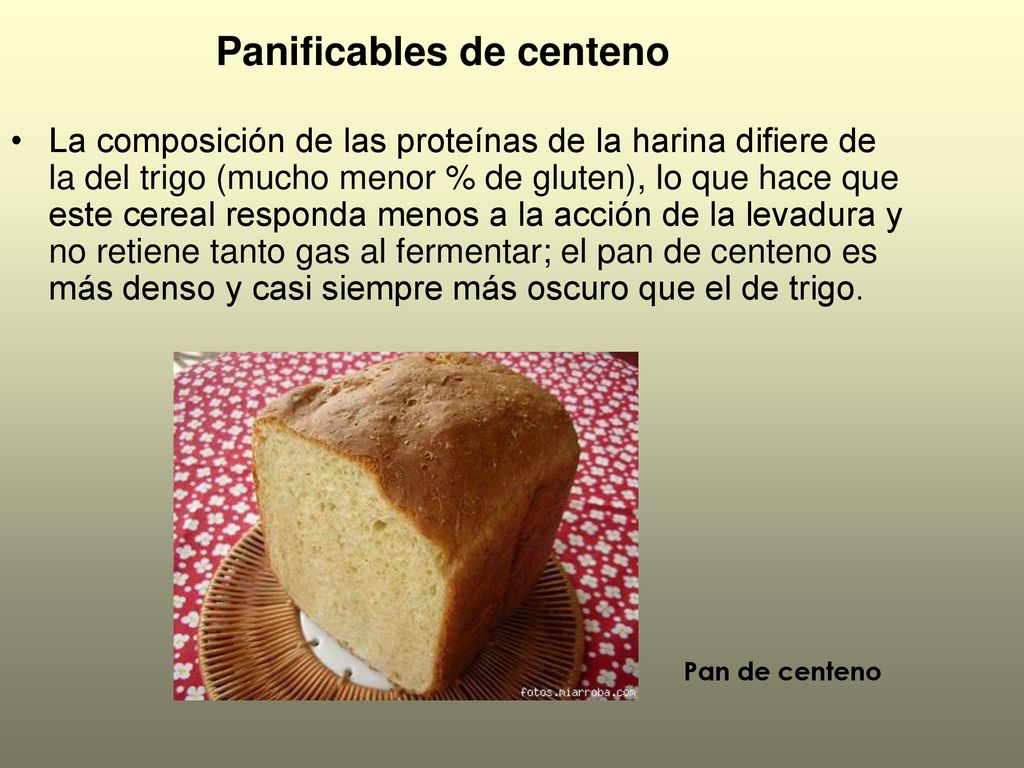 Panificables de centeno

• La composición de las proteínas de la harina difiere de la del trigo (mucho menor % de gluten), lo que hace que este cereal responda menos a la acción de la levadura y no retiene tanto gas al fermentar; el pan de centeno es más denso y casi siempre más oscuro que el de trigo.

fotos.miarroba.com

Pan de centeno